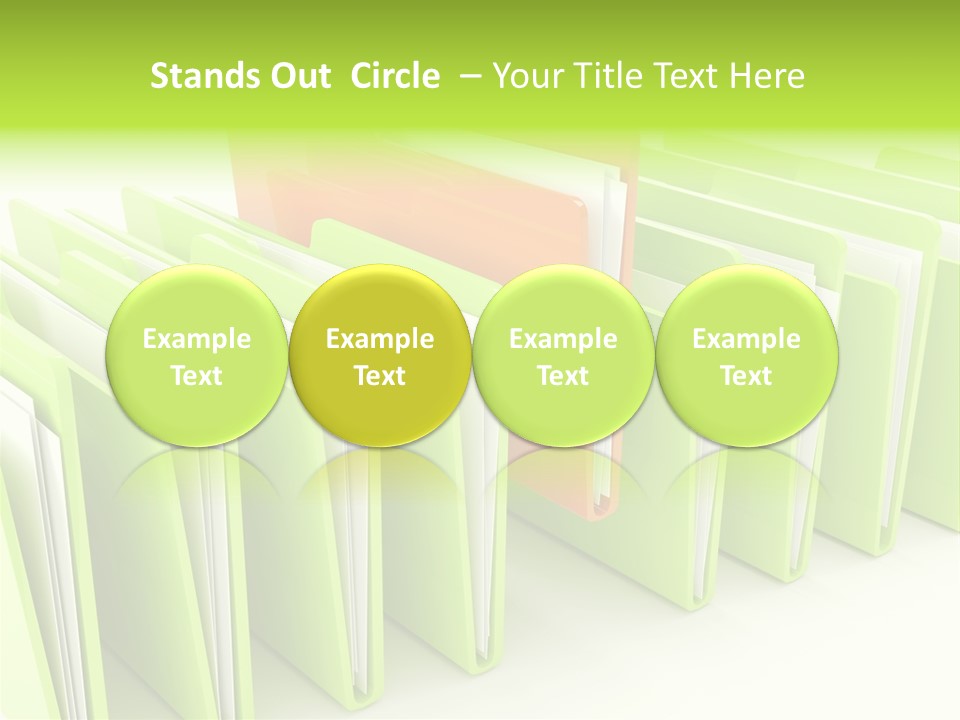 Stands Out Circle – Your Title Text Here

Example Text

Example Text

Example Text

Example Text